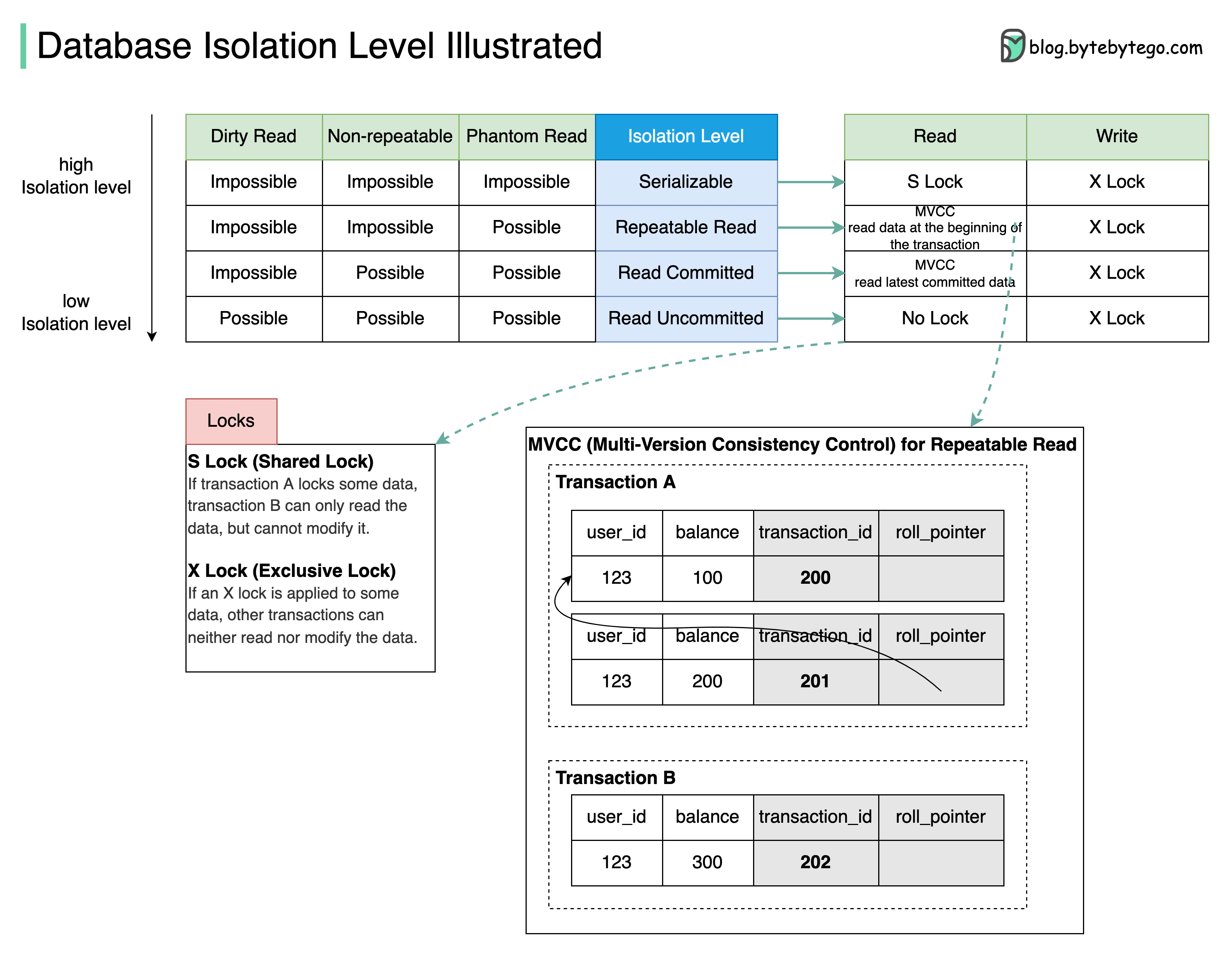 Database Isolation Level Illustrated

blog.bytebytego.com

high
Isolation level

low
Isolation level

| Dirty Read | Non-repeatable | Phantom Read | Isolation Level |
|---|---|---|---|
| Impossible | Impossible | Impossible | Serializable |
| Impossible | Impossible | Possible | Repeatable Read |
| Impossible | Possible | Possible | Read Committed |
| Possible | Possible | Possible | Read Uncommitted |

| Read | Write |
|---|---|
| S Lock | X Lock |
| MVCC read data at the beginning of the transaction | X Lock |
| MVCC read latest committed data | X Lock |
| No Lock | X Lock |

Locks

S Lock (Shared Lock)
If transaction A locks some data, transaction B can only read the data, but cannot modify it.

X Lock (Exclusive Lock)
If an X lock is applied to some data, other transactions can neither read nor modify the data.

MVCC (Multi-Version Consistency Control) for Repeatable Read

Transaction A

| user_id | balance | transaction_id | roll_pointer |
|---|---|---|---|
| 123 | 100 | 200 | |

| user_id | balance | transaction_id | roll_pointer |
|---|---|---|---|
| 123 | 200 | 201 | |

Transaction B

| user_id | balance | transaction_id | roll_pointer |
|---|---|---|---|
| 123 | 300 | 202 | |